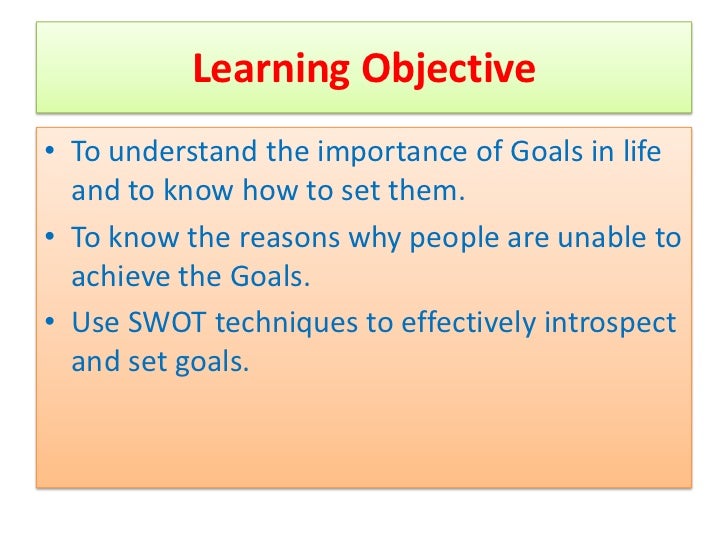 Learning Objective

• To understand the importance of Goals in life and to know how to set them.

• To know the reasons why people are unable to achieve the Goals.

• Use SWOT techniques to effectively introspect and set goals.